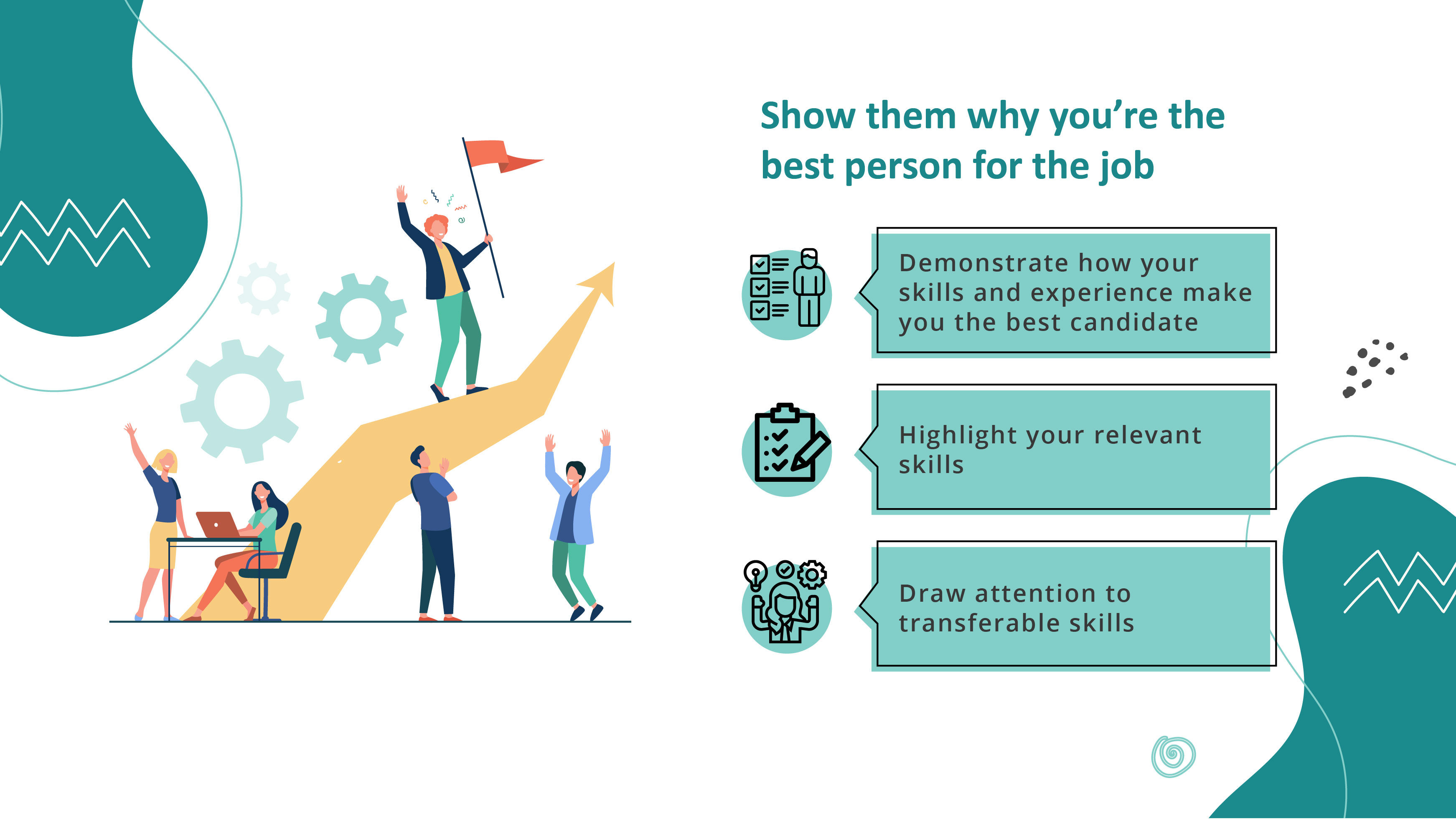 Show them why you're the best person for the job

Demonstrate how your skills and experience make you the best candidate

Highlight your relevant skills

Draw attention to transferable skills